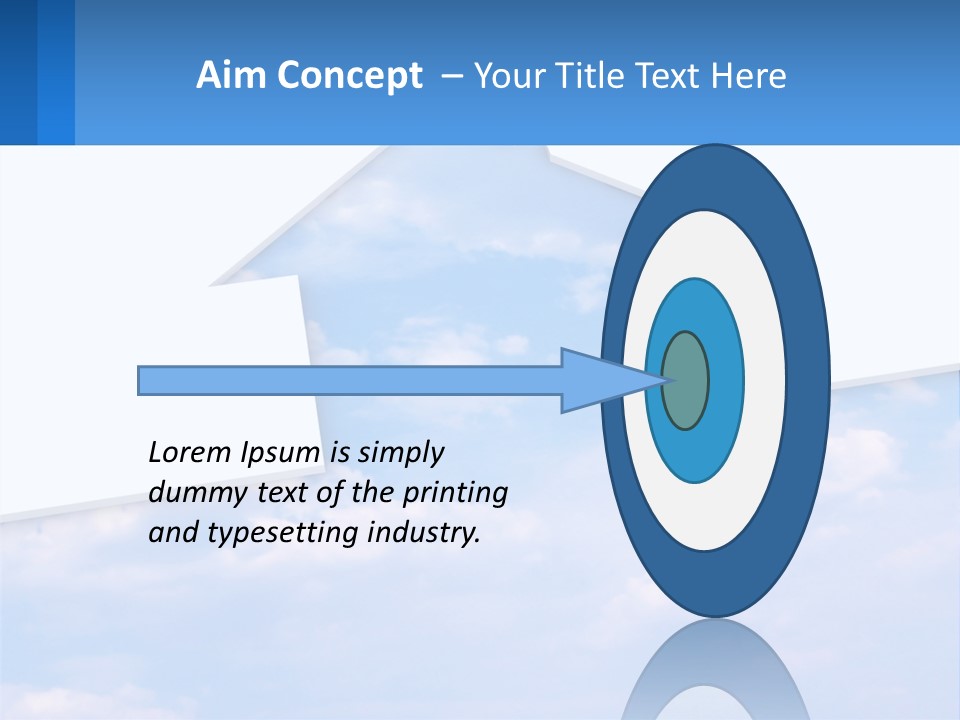 Aim Concept – Your Title Text Here

Lorem Ipsum is simply dummy text of the printing and typesetting industry.